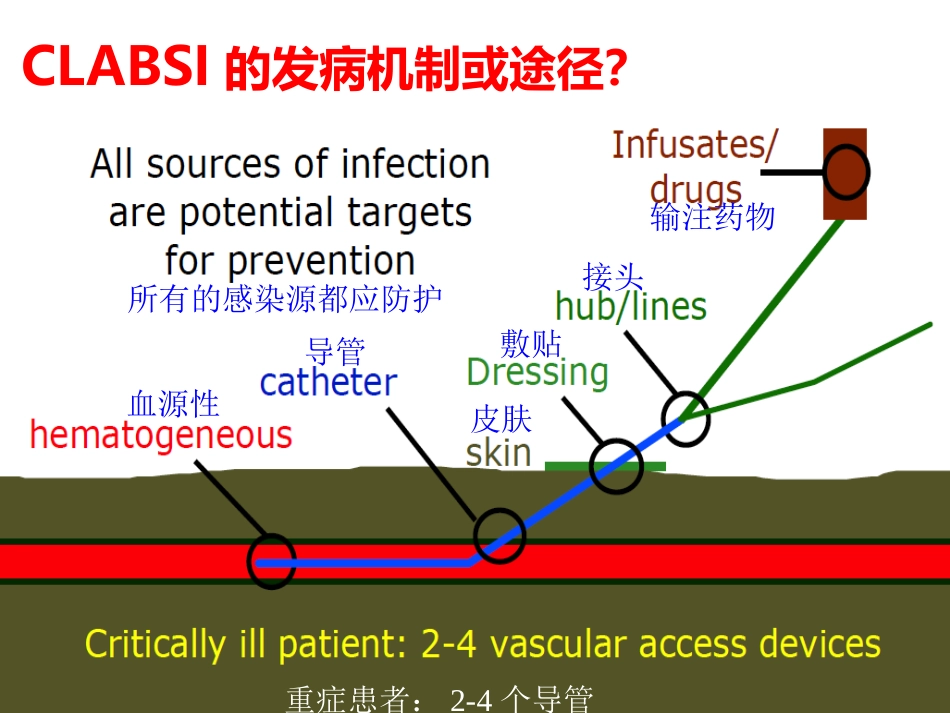 CLABSI 的发病机制或途径?

All sources of infection are potential targets for prevention
所有的感染源都应防护

Infusates/ drugs
输注药物

接头
hub/lines

敷贴
Dressing

导管
catheter

皮肤
skin

血源性
hematogeneous

Critically ill patient: 2-4 vascular access devices
重症患者： 2-4 个导管